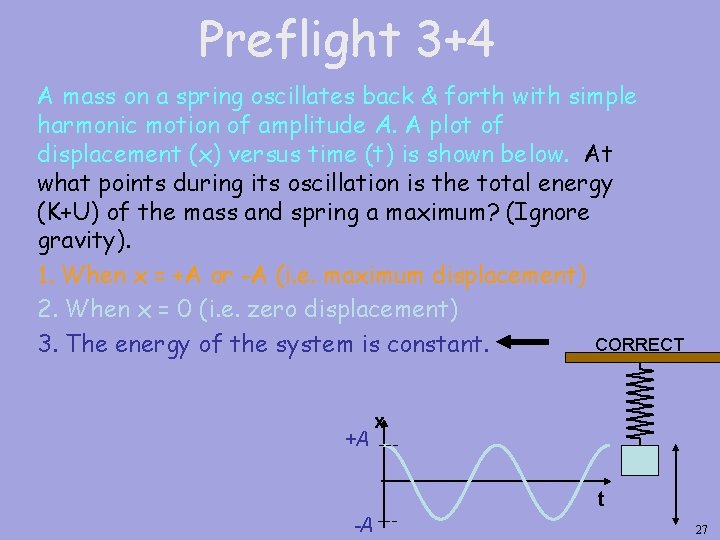 Preflight 3+4

A mass on a spring oscillates back & forth with simple harmonic motion of amplitude A. A plot of displacement (x) versus time (t) is shown below. At what points during its oscillation is the total energy (K+U) of the mass and spring a maximum? (Ignore gravity).

1. When x = +A or -A (i.e. maximum displacement)
2. When x = 0 (i.e. zero displacement)
3. The energy of the system is constant.

CORRECT

x
+A
-A
t

27